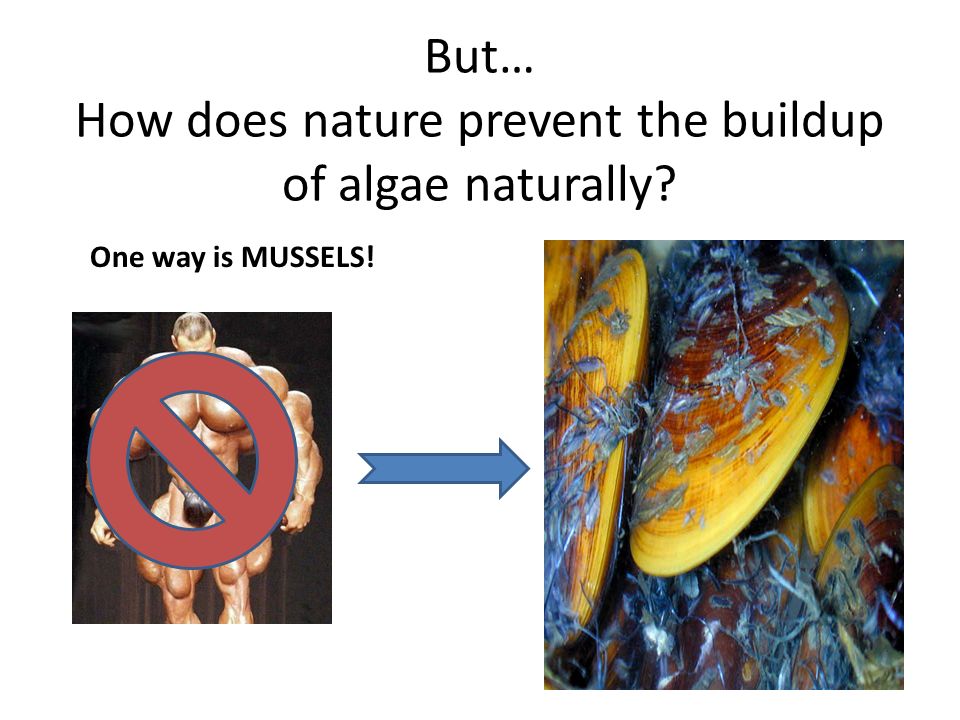 But…
How does nature prevent the buildup of algae naturally?

One way is MUSSELS!